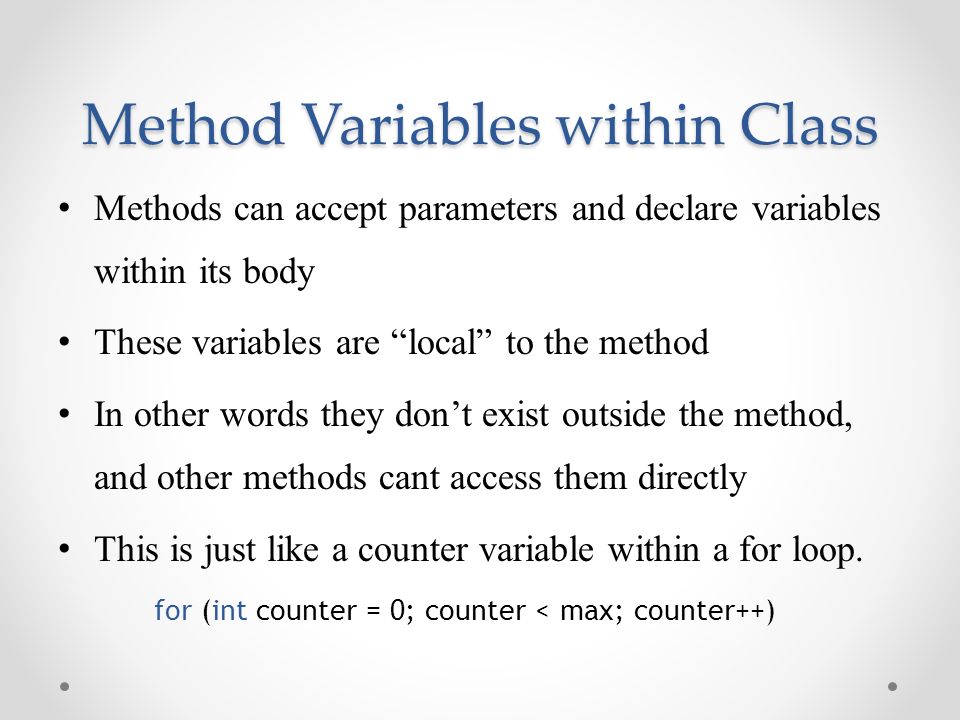 Method Variables within Class

• Methods can accept parameters and declare variables within its body

• These variables are “local” to the method

• In other words they don’t exist outside the method, and other methods cant access them directly

• This is just like a counter variable within a for loop.

for (int counter = 0; counter < max; counter++)